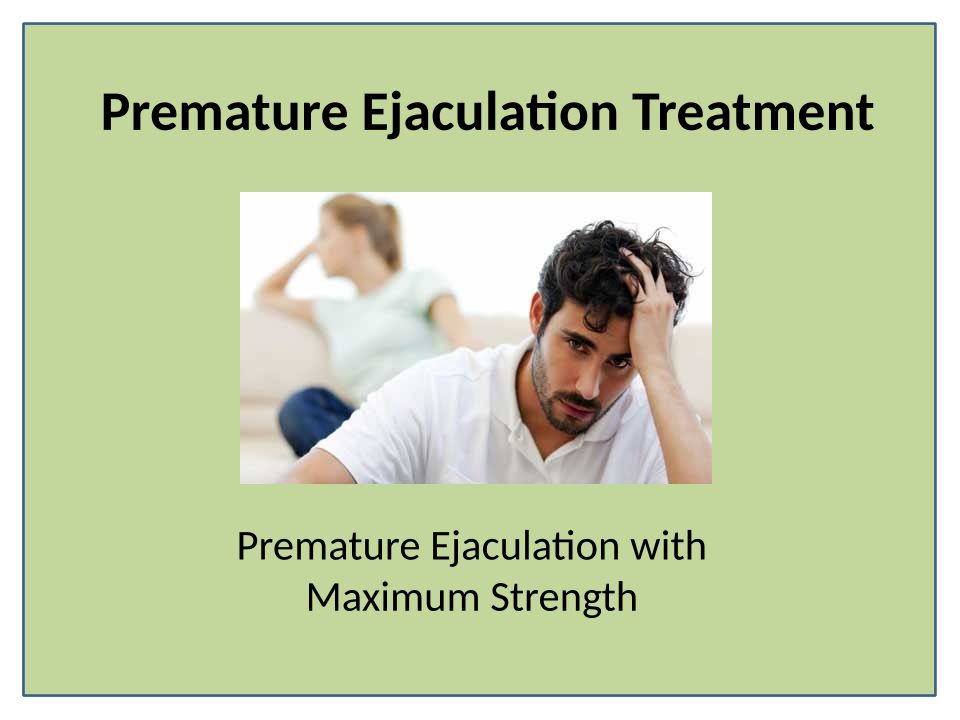 Premature Ejaculation Treatment

Premature Ejaculation with Maximum Strength